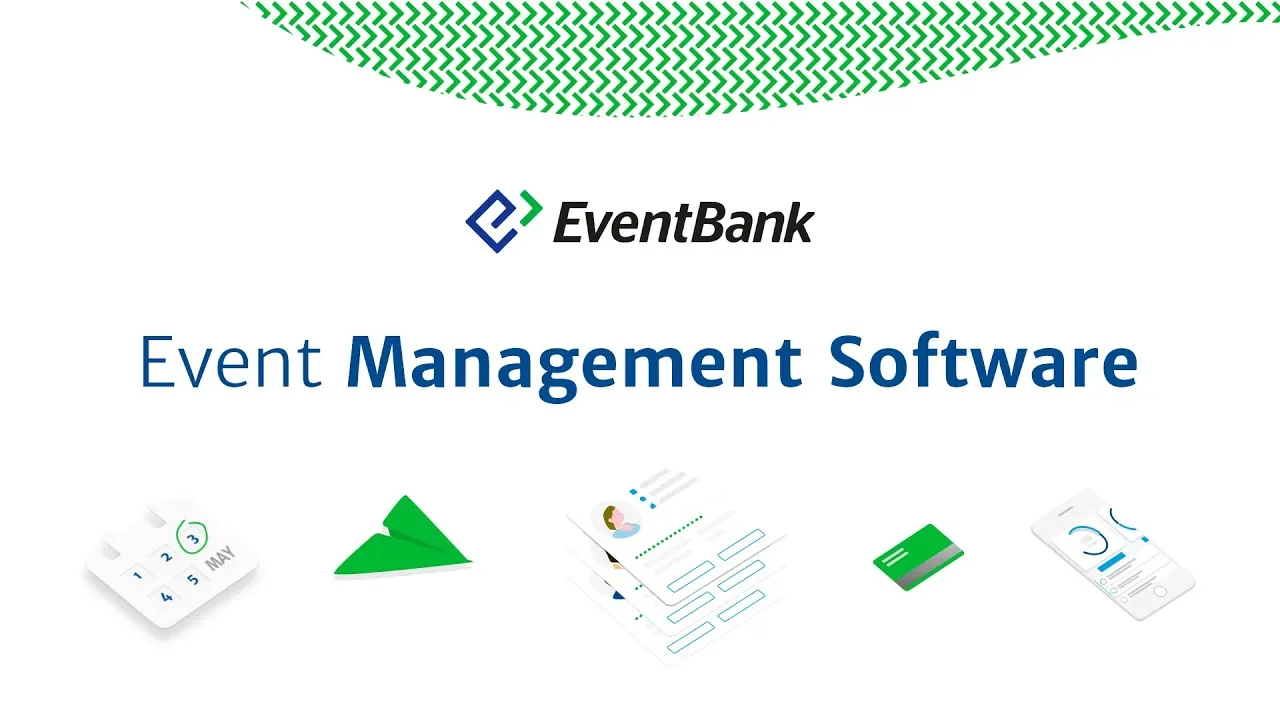 EventBank

Event Management Software

1 2 3 4 5 MAY